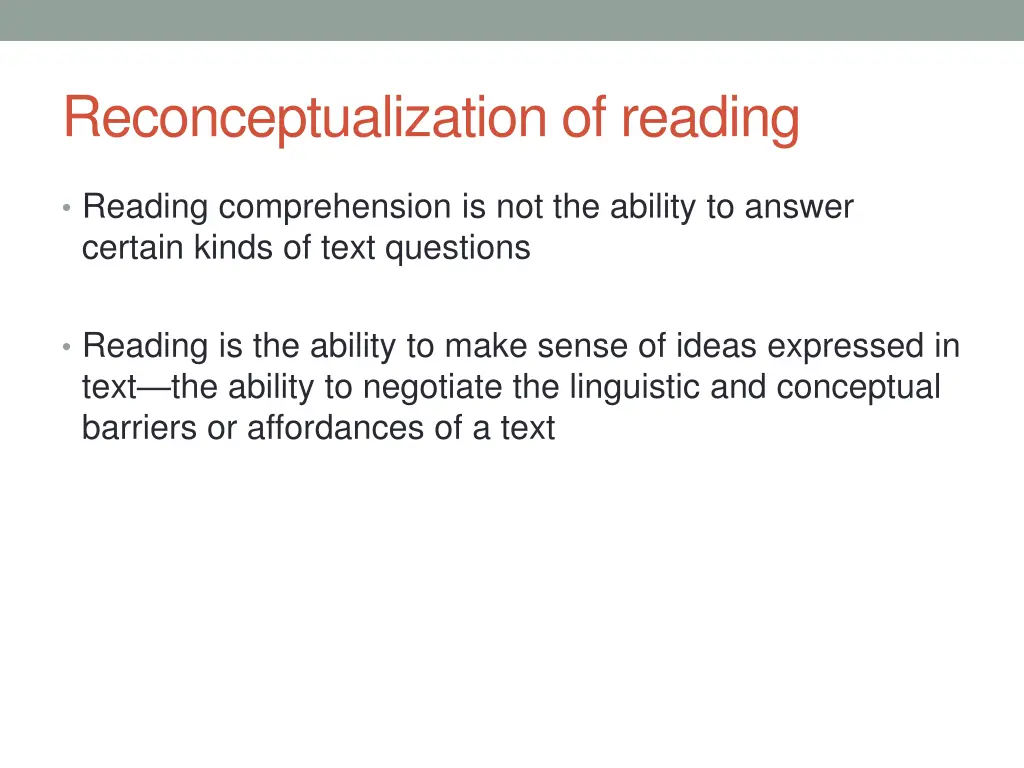 Reconceptualization of reading

• Reading comprehension is not the ability to answer certain kinds of text questions

• Reading is the ability to make sense of ideas expressed in text—the ability to negotiate the linguistic and conceptual barriers or affordances of a text